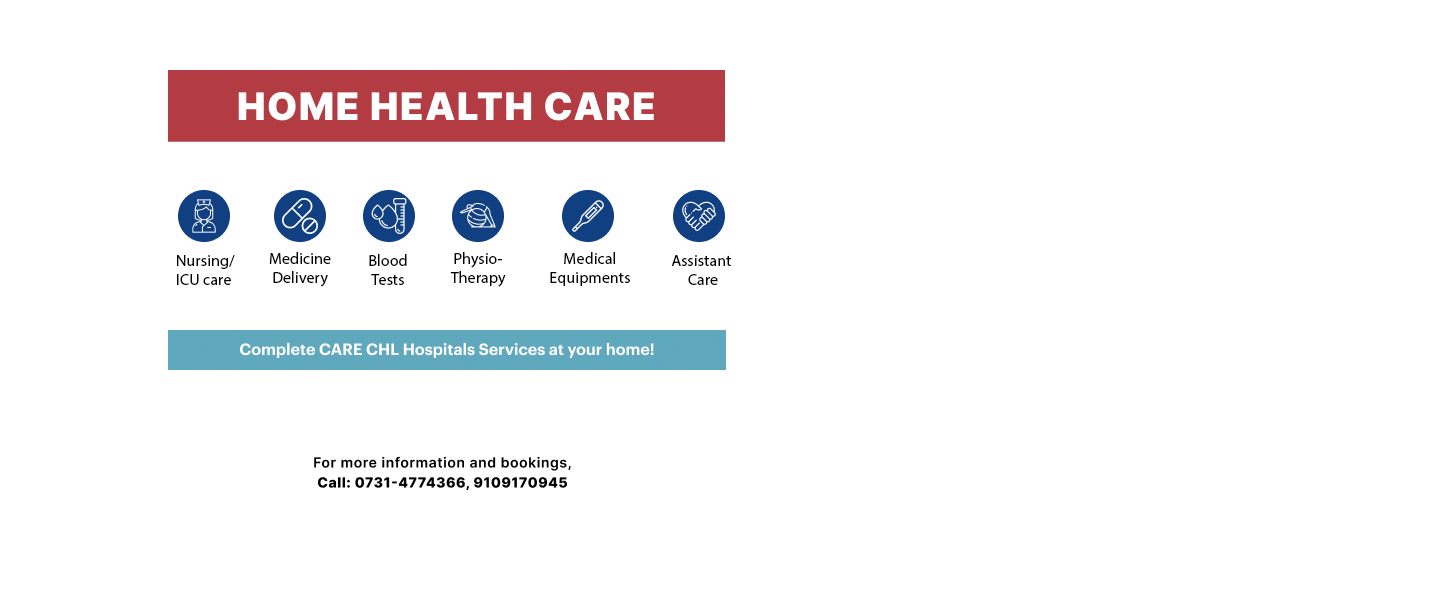 HOME HEALTH CARE

Nursing/ ICU care

Medicine Delivery

Blood Tests

Physio-Therapy

Medical Equipments

Assistant Care

Complete CARE CHL Hospitals Services at your home!

For more information and bookings,
Call: 0731-4774366, 9109170945